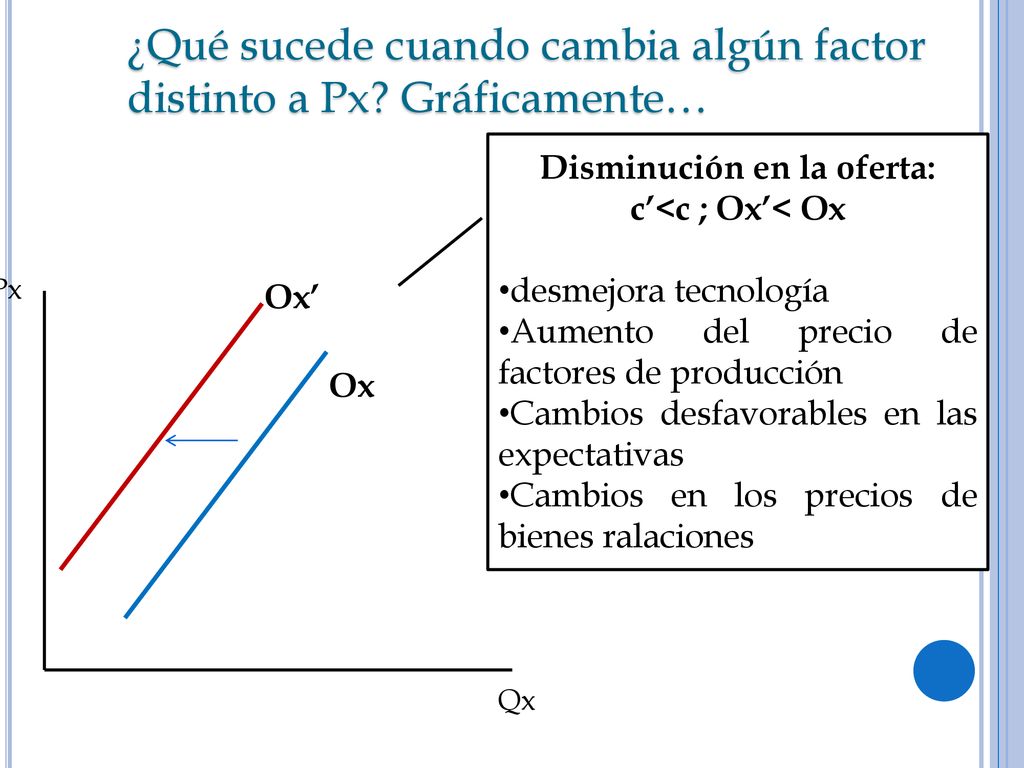 ¿Qué sucede cuando cambia algún factor distinto a Px? Gráficamente…

Disminución en la oferta:
c'<c ; Ox'< Ox

•desmejora tecnología
•Aumento del precio de factores de producción
•Cambios desfavorables en las expectativas
•Cambios en los precios de bienes ralaciones

Px

Ox'

Ox

Qx